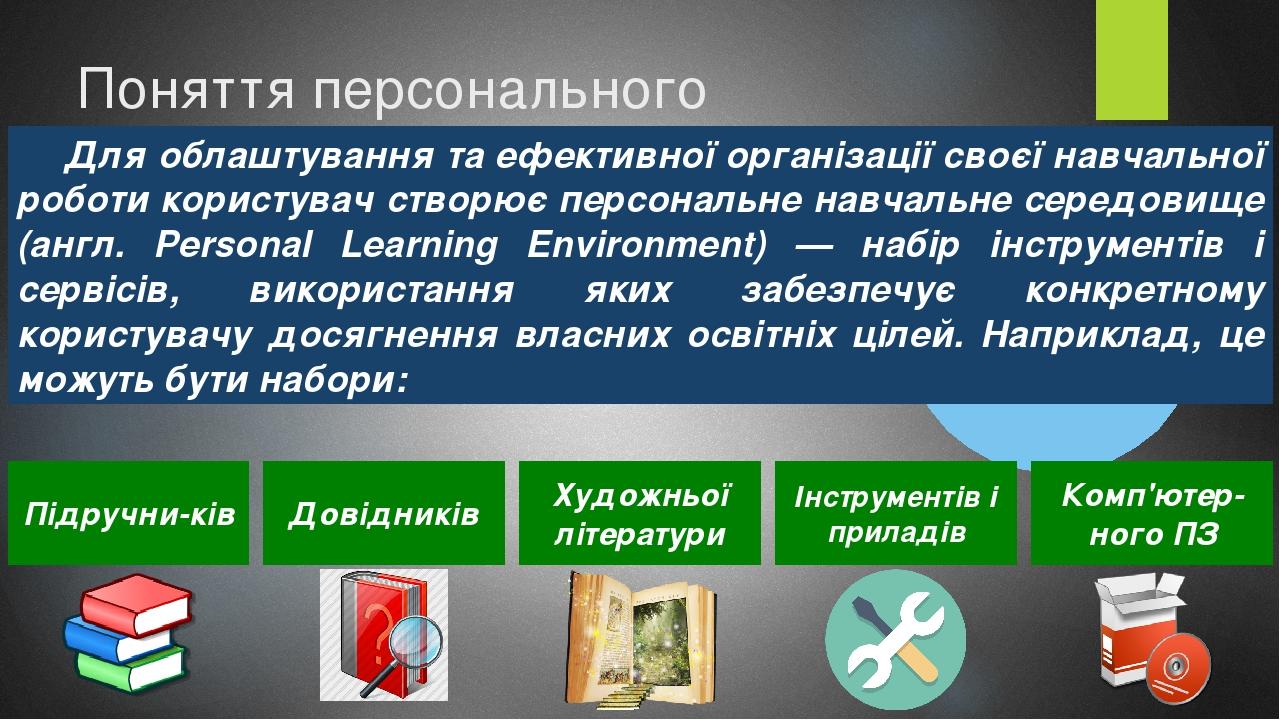 Поняття персонального

Для облаштування та ефективної організації своєї навчальної роботи користувач створює персональне навчальне середовище (англ. Personal Learning Environment) — набір інструментів і сервісів, використання яких забезпечує конкретному користувачу досягнення власних освітніх цілей. Наприклад, це можуть бути набори:

Підручни-ків

Довідників

Художньої літератури

Інструментів і приладів

Комп'ютер-ного ПЗ